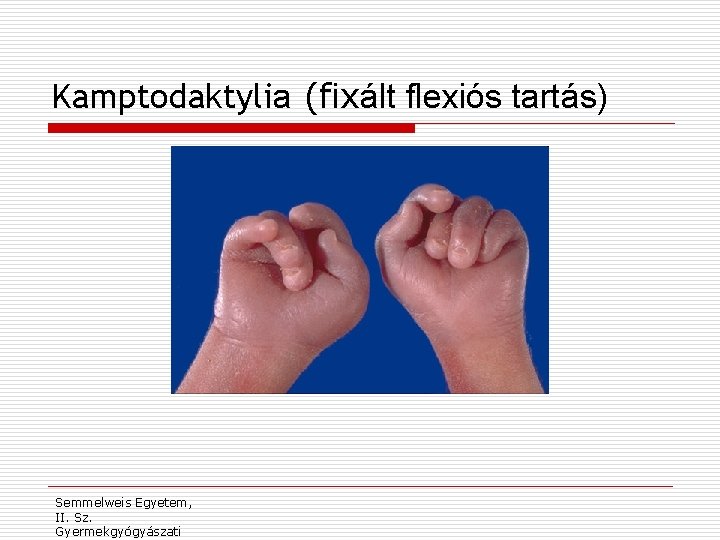 Kamptodaktylia (fixált flexiós tartás)

Semmelweis Egyetem, II. Sz. Gyermekgyógyászati